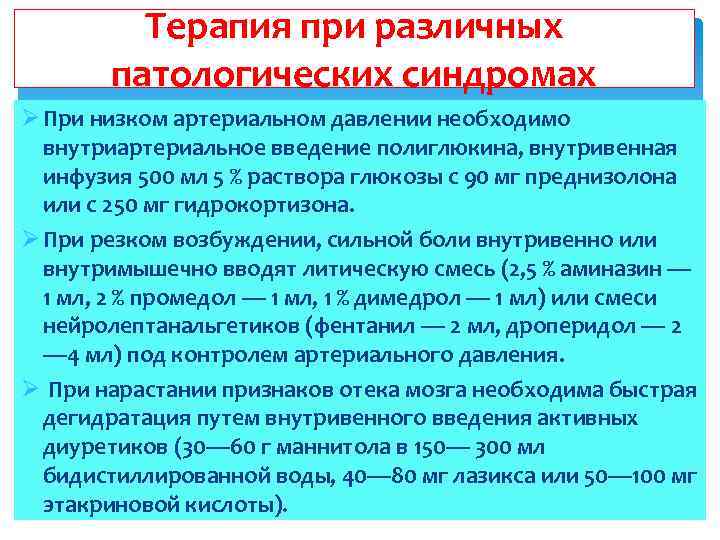 Терапия при различных патологических синдромах

➢ При низком артериальном давлении необходимо внутриартериальное введение полиглюкина, внутривенная инфузия 500 мл 5 % раствора глюкозы с 90 мг преднизолона или с 250 мг гидрокортизона.

➢ При резком возбуждении, сильной боли внутривенно или внутримышечно вводят литическую смесь (2,5 % аминазин — 1 мл, 2 % промедол — 1 мл, 1 % димедрол — 1 мл) или смеси нейролептанальгетиков (фентанил — 2 мл, дроперидол — 2 —4 мл) под контролем артериального давления.

➢ При нарастании признаков отека мозга необходима быстрая дегидратация путем внутривенного введения активных диуретиков (30—60 г маннитола в 150— 300 мл бидистиллированной воды, 40—80 мг лазикса или 50—100 мг этакриновой кислоты).